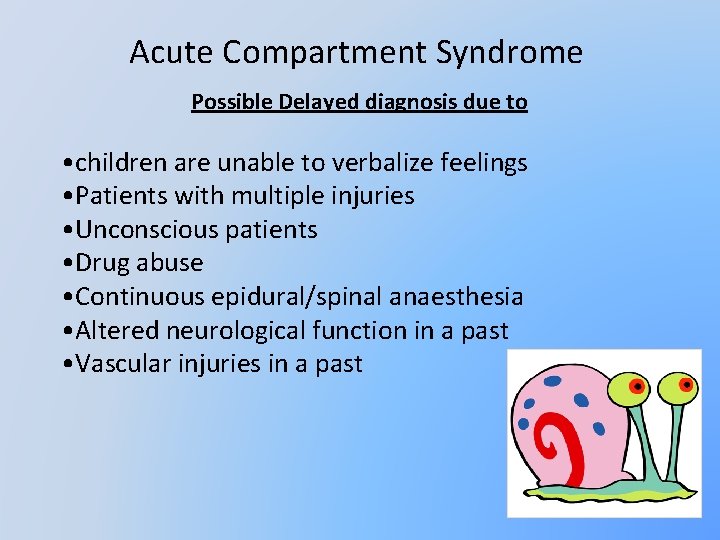 Acute Compartment Syndrome

Possible Delayed diagnosis due to

•children are unable to verbalize feelings
•Patients with multiple injuries
•Unconscious patients
•Drug abuse
•Continuous epidural/spinal anaesthesia
•Altered neurological function in a past
•Vascular injuries in a past